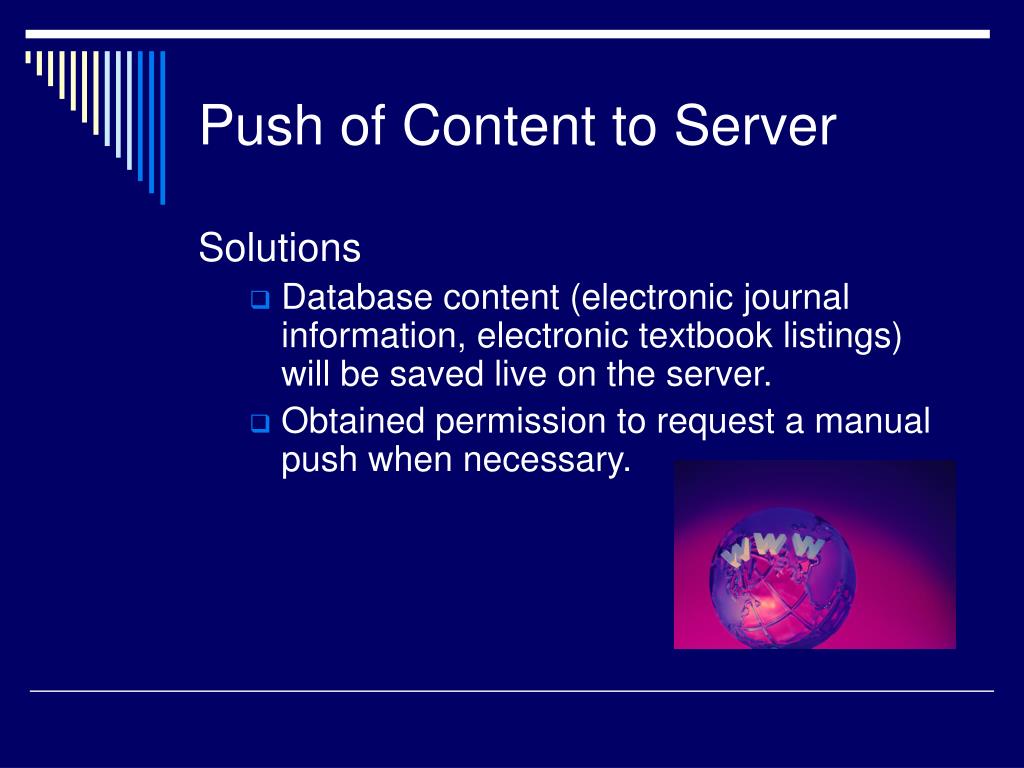 Push of Content to Server

Solutions

Database content (electronic journal information, electronic textbook listings) will be saved live on the server.

Obtained permission to request a manual push when necessary.

WWW